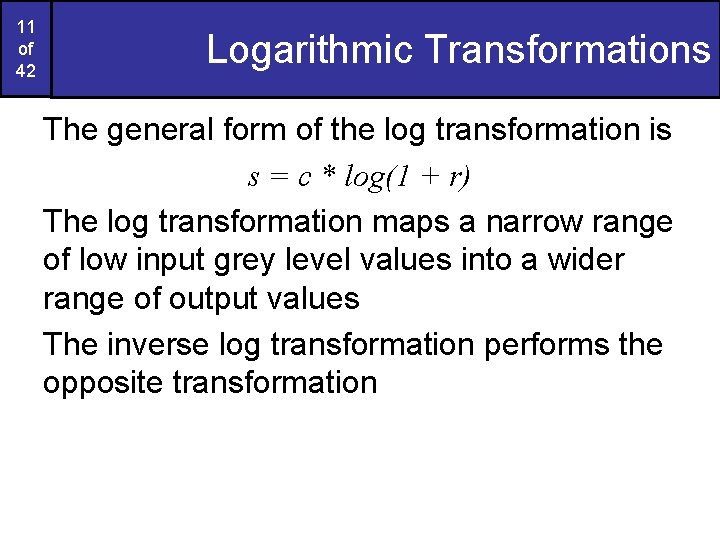 11 of 42

Logarithmic Transformations

The general form of the log transformation is

$s = c * log(1 + r)$

The log transformation maps a narrow range of low input grey level values into a wider range of output values

The inverse log transformation performs the opposite transformation